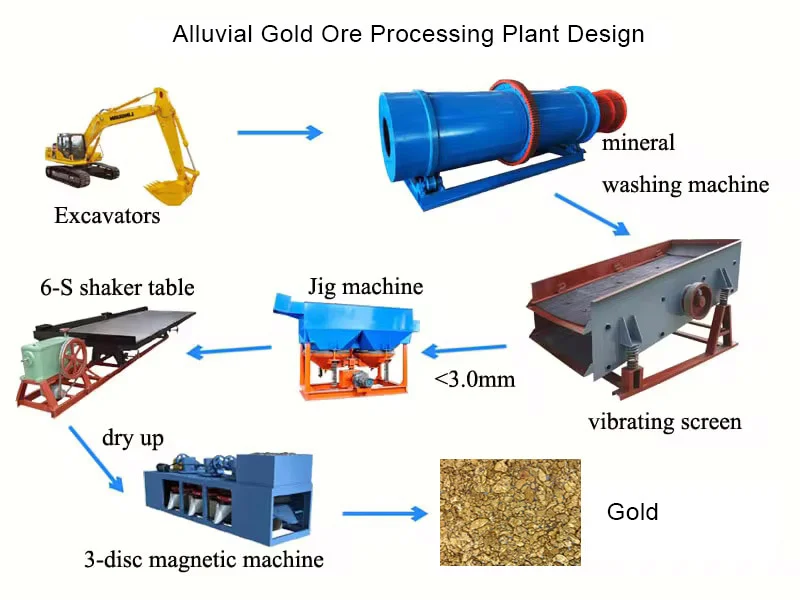 Alluvial Gold Ore Processing Plant Design

Excavators

mineral washing machine

vibrating screen

<3.0mm

Jig machine

6-S shaker table

dry up

3-disc magnetic machine

Gold